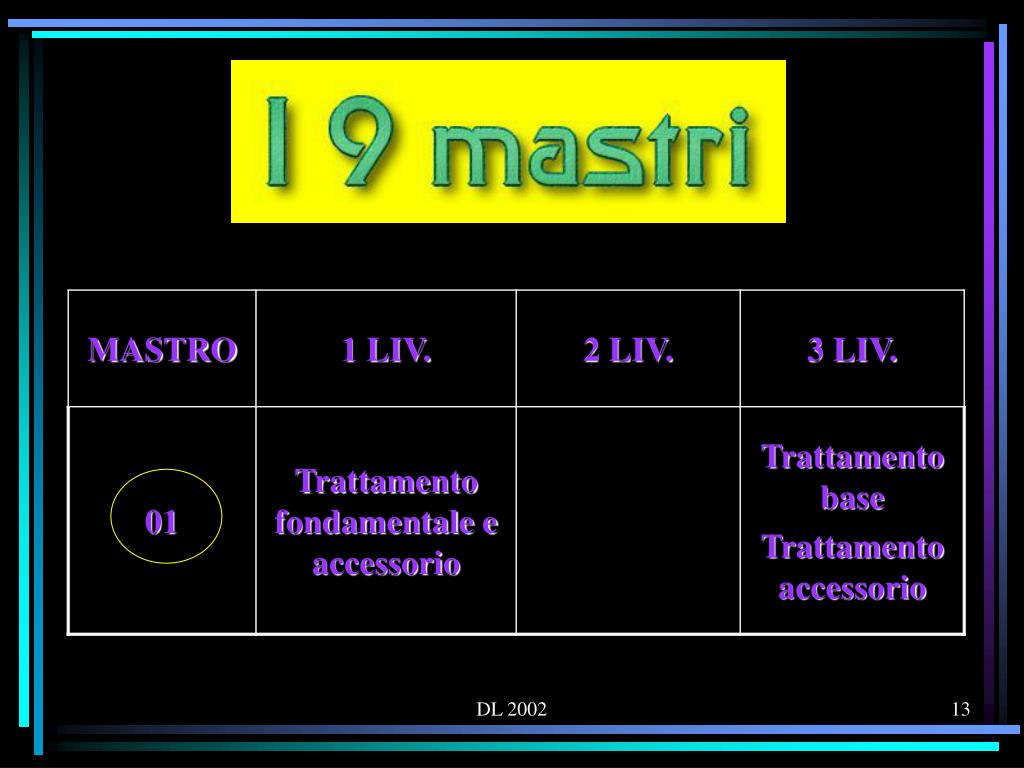 I 9 mastri

| MASTRO | 1 LIV. | 2 LIV. | 3 LIV. |
|---|---|---|---|
| 01 | Trattamento fondamentale e accessorio | | Trattamento base Trattamento accessorio |

DL 2002

13